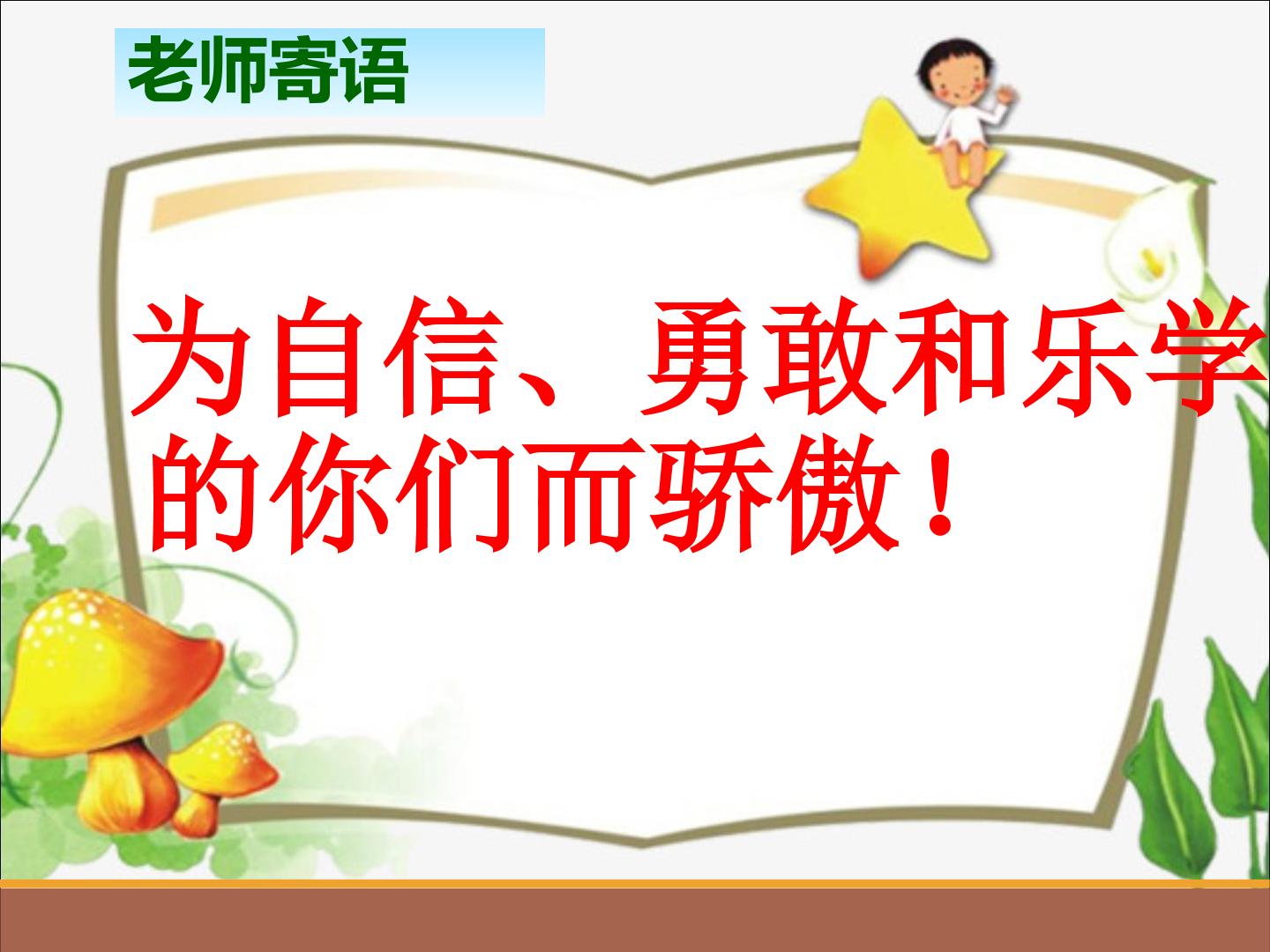 老师寄语

为自信、勇敢和乐学的你们而骄傲！